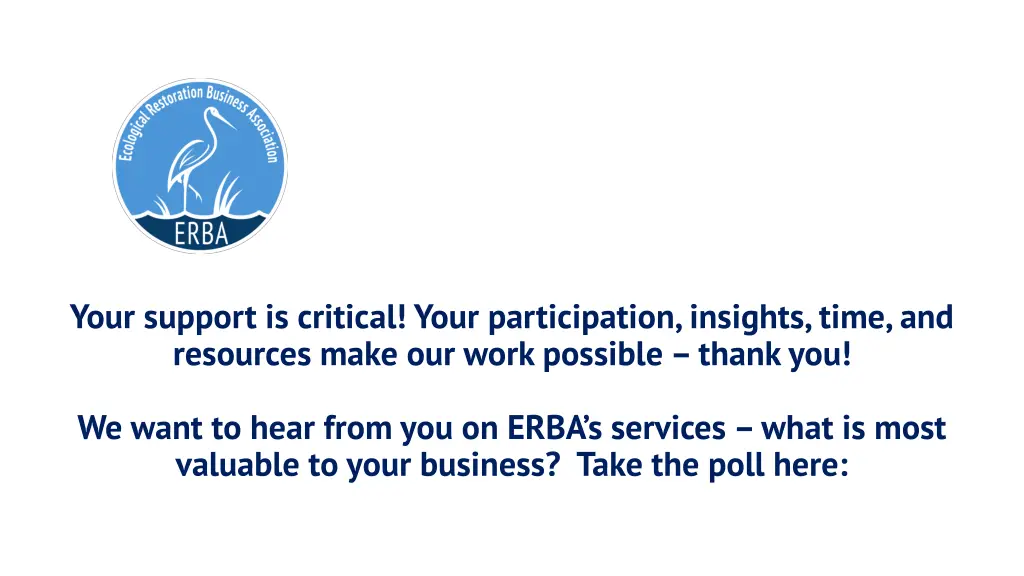 Ecological Restoration Business Association

ERBA

Your support is critical! Your participation, insights, time, and resources make our work possible – thank you!

We want to hear from you on ERBA's services – what is most valuable to your business?  Take the poll here: